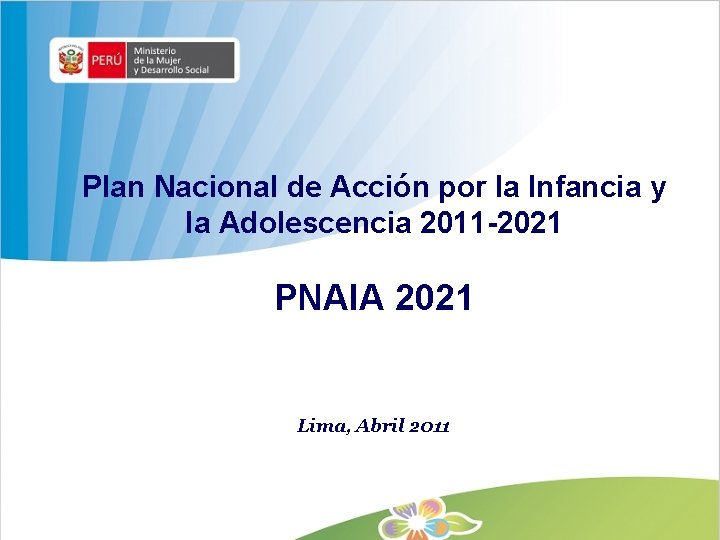 PERÚ Ministerio de la Mujer y Desarrollo Social

Plan Nacional de Acción por la Infancia y la Adolescencia 2011-2021

PNAIA 2021

Lima, Abril 2011